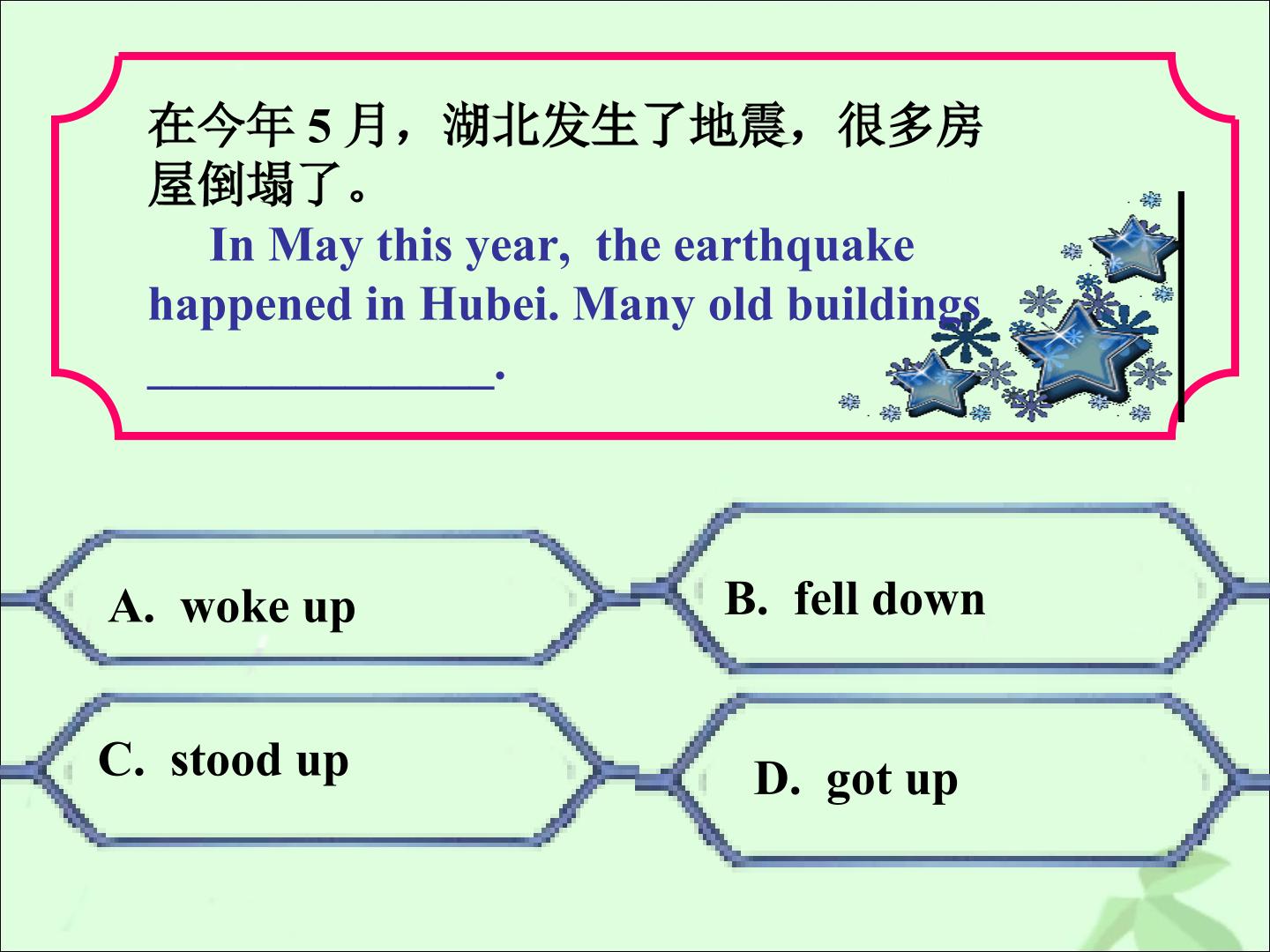 在今年5月，湖北发生了地震，很多房屋倒塌了。

In May this year, the earthquake happened in Hubei. Many old buildings ____.

A. woke up

B. fell down

C. stood up

D. got up